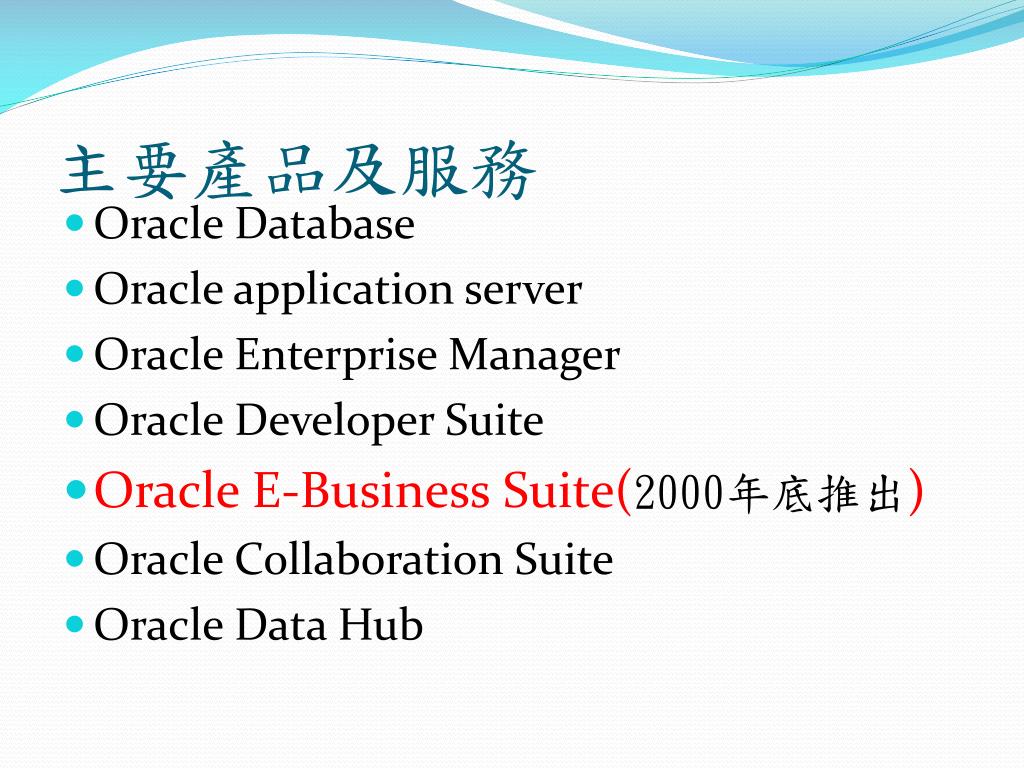 主要產品及服務

- Oracle Database
- Oracle application server
- Oracle Enterprise Manager
- Oracle Developer Suite
- Oracle E-Business Suite(2000年底推出)
- Oracle Collaboration Suite
- Oracle Data Hub